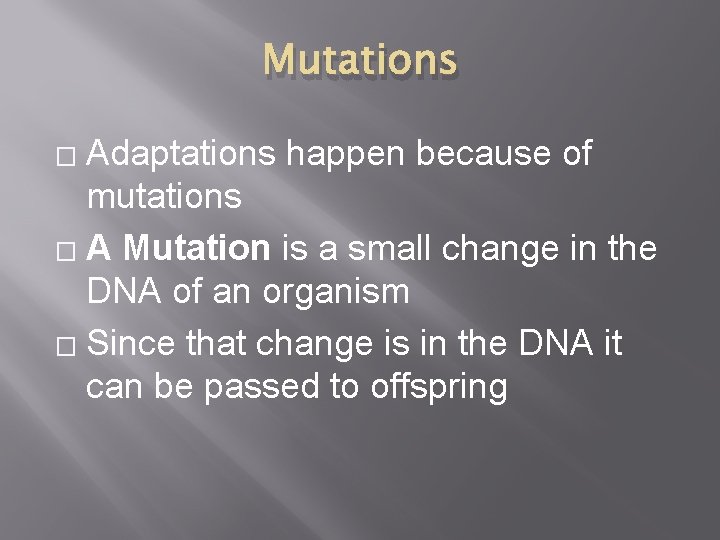 Mutations

□ Adaptations happen because of mutations

□ A Mutation is a small change in the DNA of an organism

□ Since that change is in the DNA it can be passed to offspring